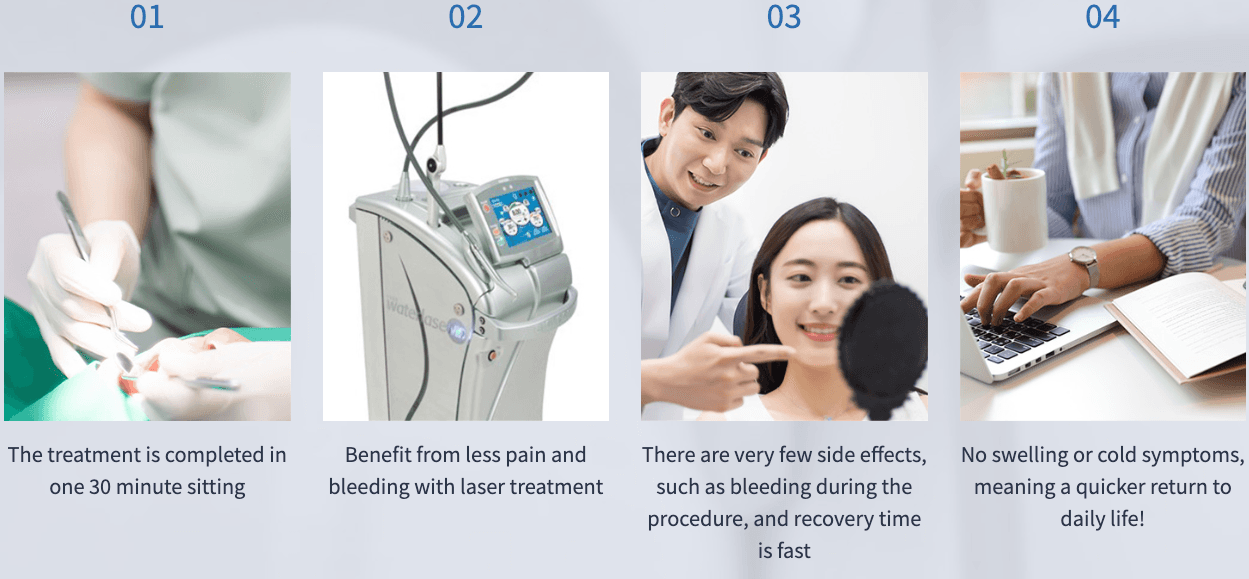 01

The treatment is completed in one 30 minute sitting

02

Benefit from less pain and bleeding with laser treatment

03

There are very few side effects, such as bleeding during the procedure, and recovery time is fast

04

No swelling or cold symptoms, meaning a quicker return to daily life!